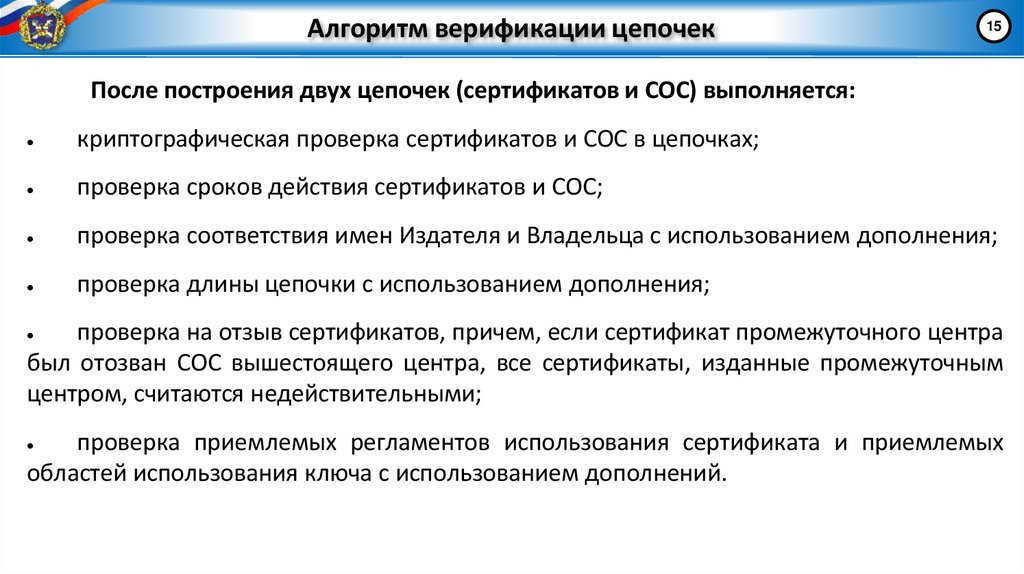 Алгоритм верификации цепочек

15

После построения двух цепочек (сертификатов и СОС) выполняется:

• криптографическая проверка сертификатов и СОС в цепочках;

• проверка сроков действия сертификатов и СОС;

• проверка соответствия имен Издателя и Владельца с использованием дополнения;

• проверка длины цепочки с использованием дополнения;

• проверка на отзыв сертификатов, причем, если сертификат промежуточного центра был отозван СОС вышестоящего центра, все сертификаты, изданные промежуточным центром, считаются недействительными;

• проверка приемлемых регламентов использования сертификата и приемлемых областей использования ключа с использованием дополнений.